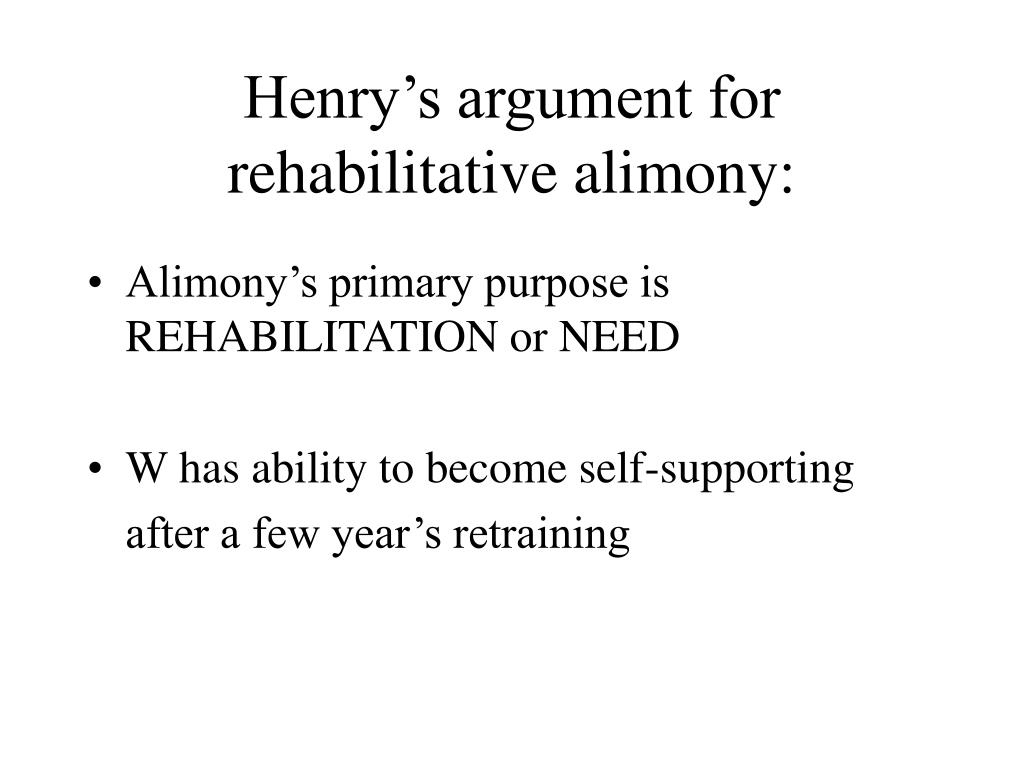 Henry’s argument for rehabilitative alimony:

• Alimony’s primary purpose is REHABILITATION or NEED

• W has ability to become self-supporting after a few year’s retraining